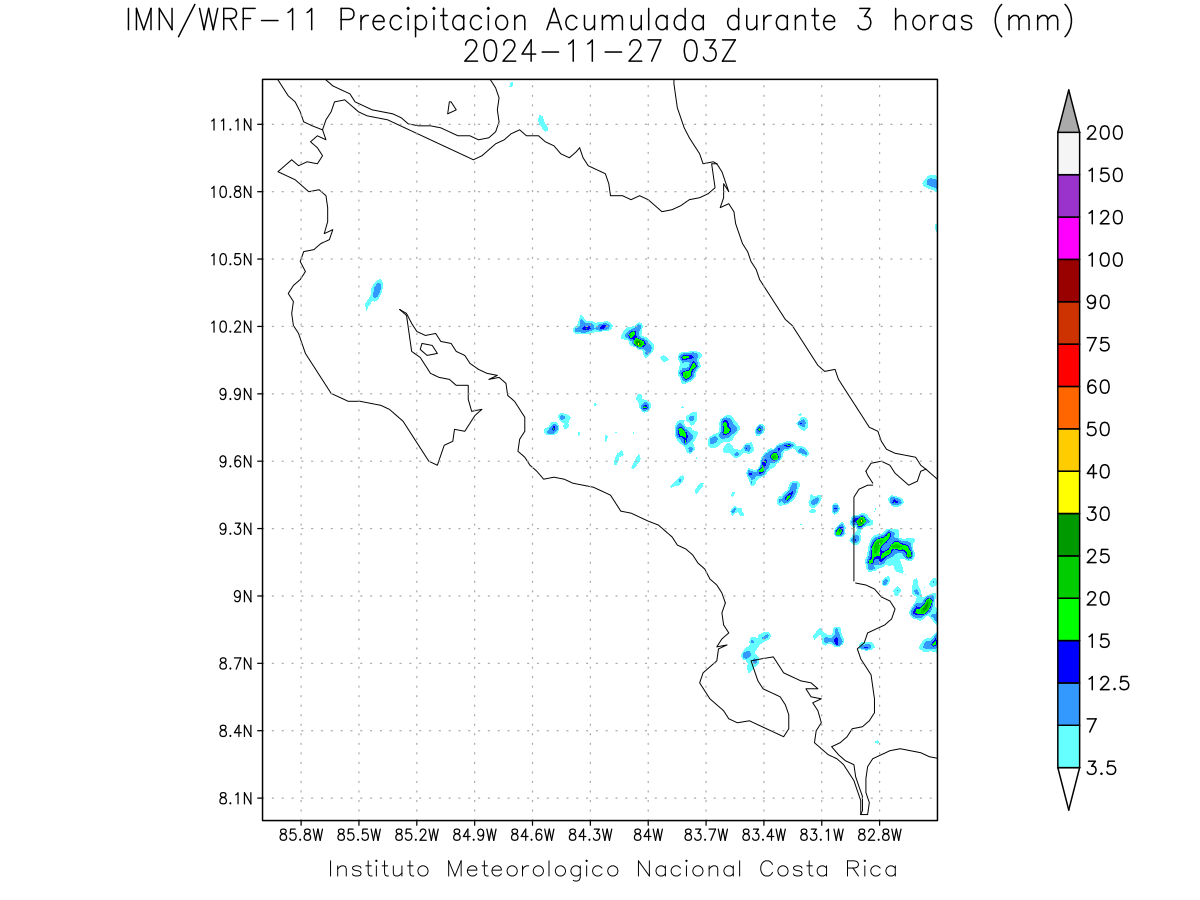 IMN/WRF-11 Precipitacion Acumulada durante 3 horas (mm)
2024-11-27 03Z

11.1N
10.8N
10.5N
10.2N
9.9N
9.6N
9.3N
9N
8.7N
8.4N
8.1N

85.8W 85.5W 85.2W 84.9W 84.6W 84.3W 84W 83.7W 83.4W 83.1W 82.8W

200
150
120
100
90
75
60
50
40
30
25
20
15
12.5
7
3.5

Instituto Meteorologico Nacional Costa Rica